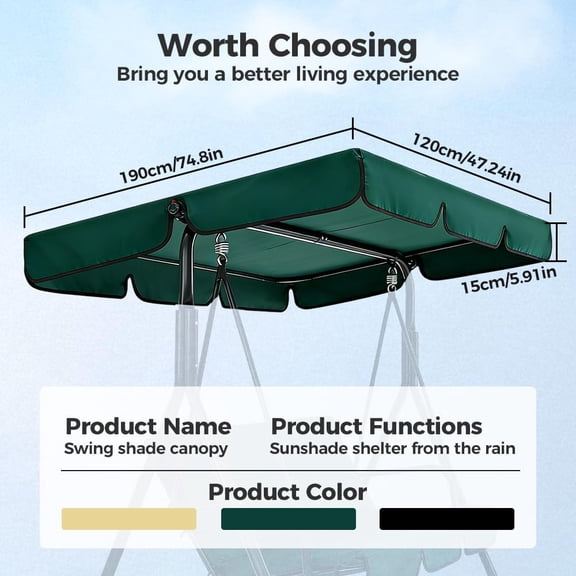 Worth Choosing
Bring you a better living experience

190cm/74.8in

120cm/47.24in

15cm/5.91in

Product Name
Swing shade canopy

Product Functions
Sunshade shelter from the rain

Product Color